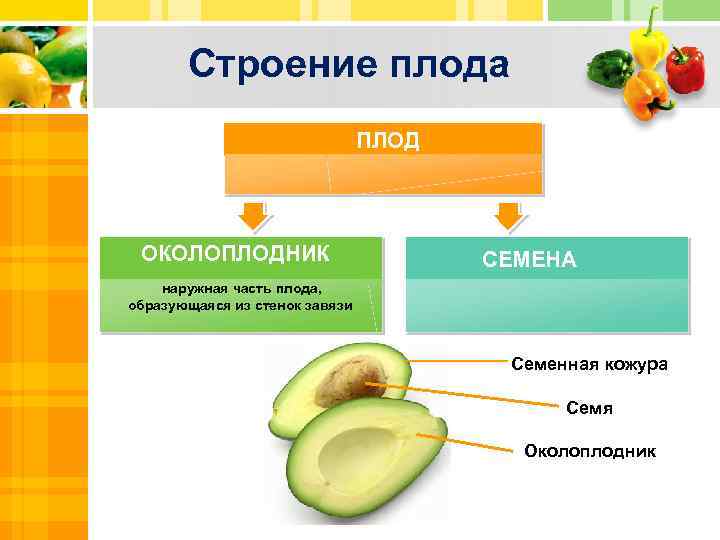 Строение плода

ПЛОД

ОКОЛОПЛОДНИК

наружная часть плода, образующаяся из стенок завязи

СЕМЕНА

Семенная кожура

Семя

Околоплодник